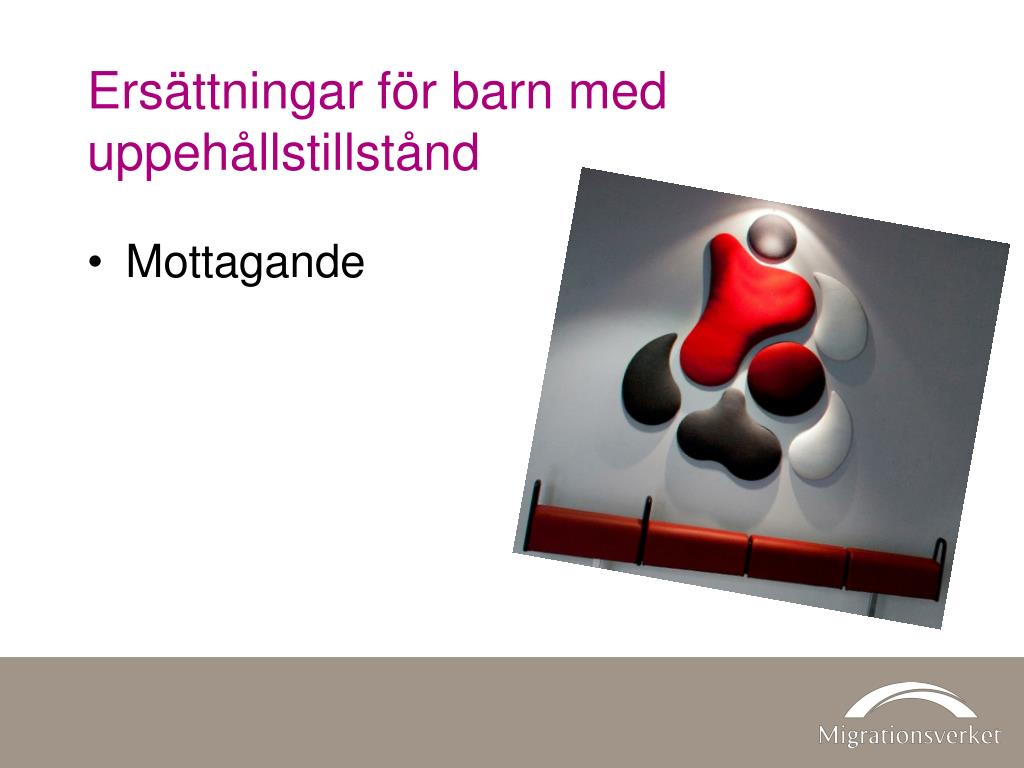 Ersättningar för barn med uppehållstillstånd

• Mottagande

Migrationsverket